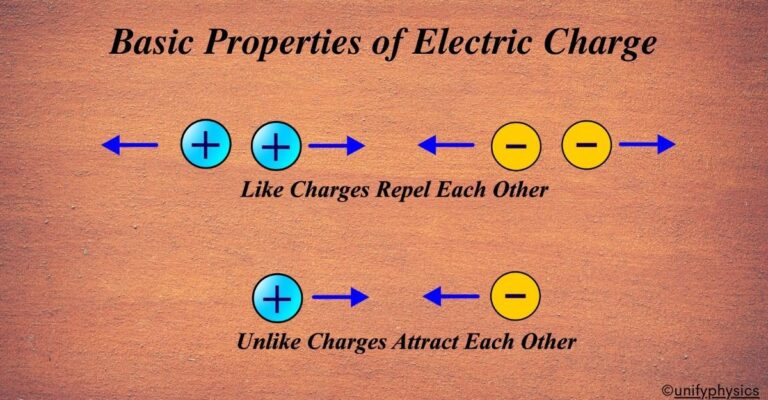 Basic Properties of Electric Charge

+ + − −

Like Charges Repel Each Other

+ −

Unlike Charges Attract Each Other

©unifyphysics